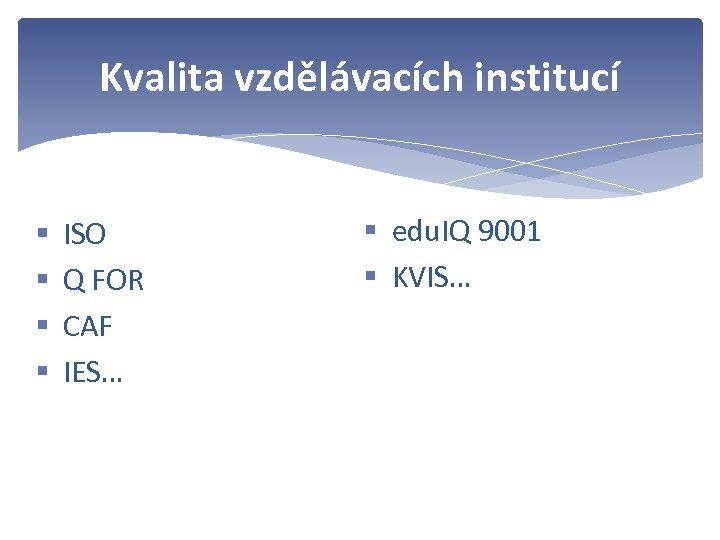 Kvalita vzdělávacích institucí

▪ ISO
▪ Q FOR
▪ CAF
▪ IES…

▪ eduIQ 9001
▪ KVIS…